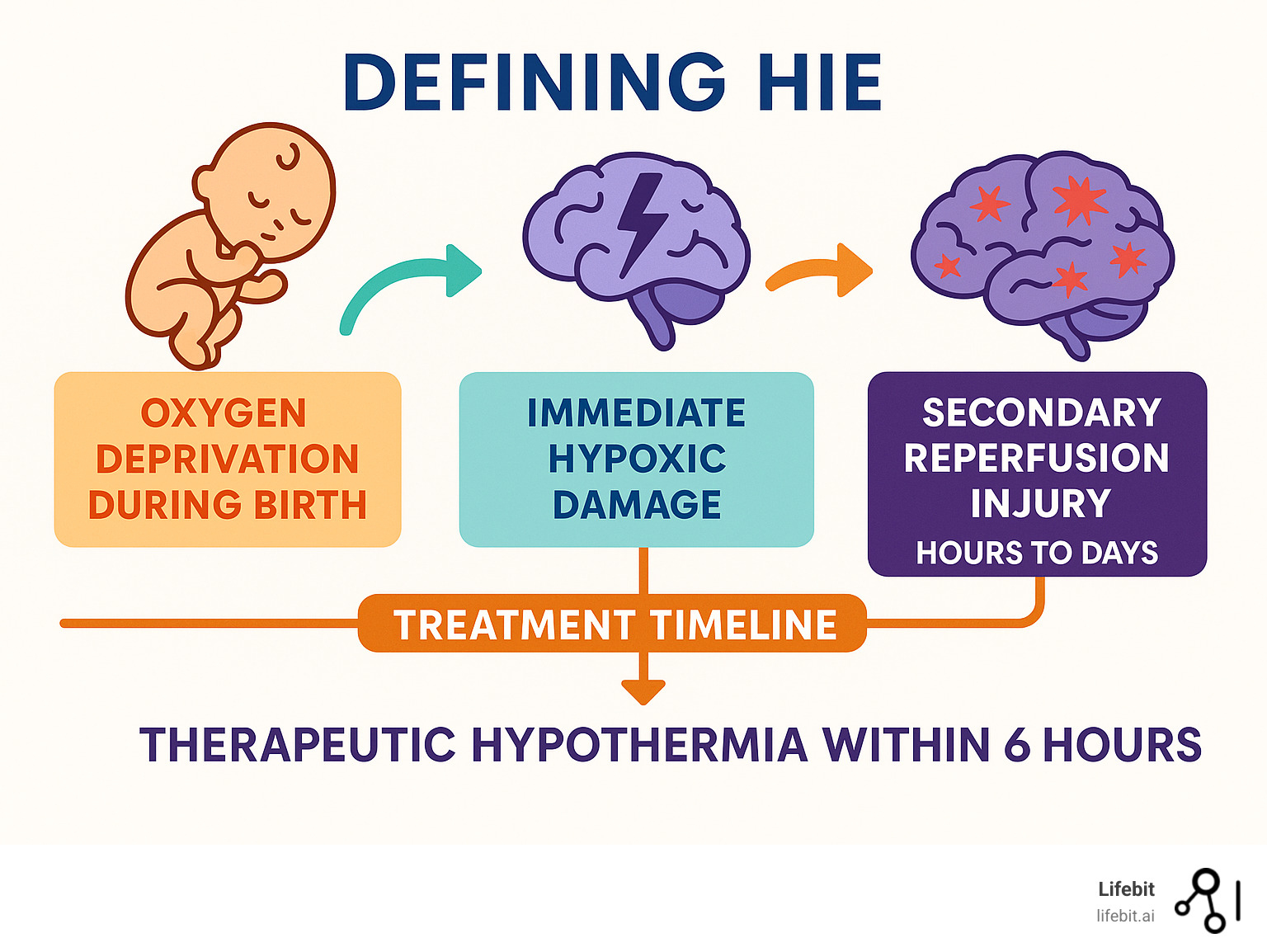 DEFINING HIE

OXYGEN DEPRIVATION DURING BIRTH

IMMEDIATE HYPOXIC DAMAGE

SECONDARY REPERFUSION INJURY
HOURS TO DAYS

TREATMENT TIMELINE

THERAPEUTIC HYPOTHERMIA WITHIN 6 HOURS

Lifebit
lifebit.ai